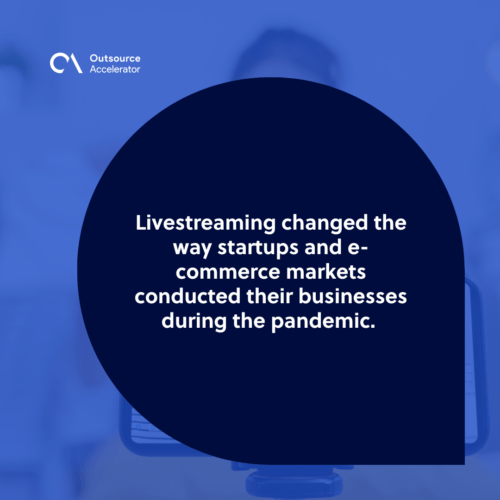 Outsource Accelerator

Livestreaming changed the way startups and e-commerce markets conducted their businesses during the pandemic.